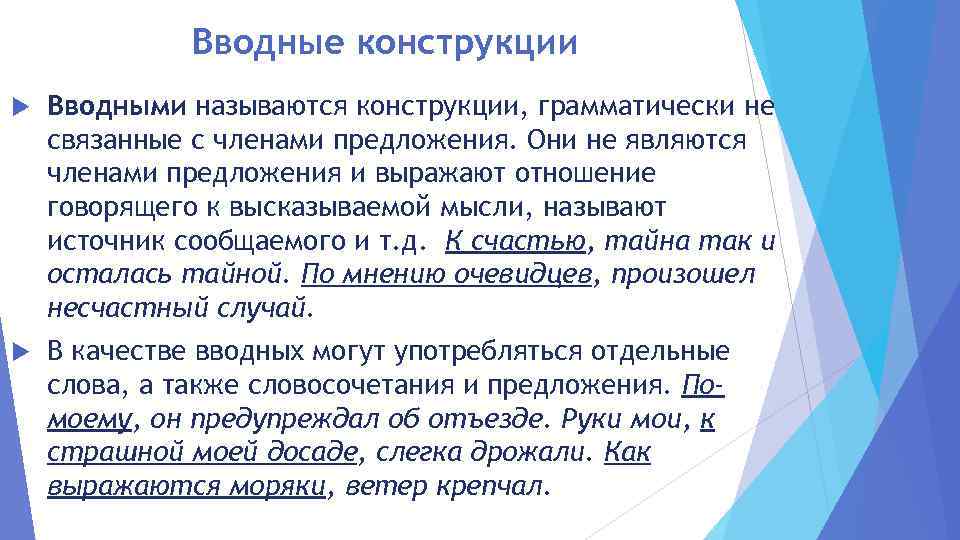 Вводные конструкции

Вводными называются конструкции, грамматически не связанные с членами предложения. Они не являются членами предложения и выражают отношение говорящего к высказываемой мысли, называют источник сообщаемого и т.д. К счастью, тайна так и осталась тайной. По мнению очевидцев, произошел несчастный случай.

В качестве вводных могут употребляться отдельные слова, а также словосочетания и предложения. По-моему, он предупреждал об отъезде. Руки мои, к страшной моей досаде, слегка дрожали. Как выражаются моряки, ветер крепчал.